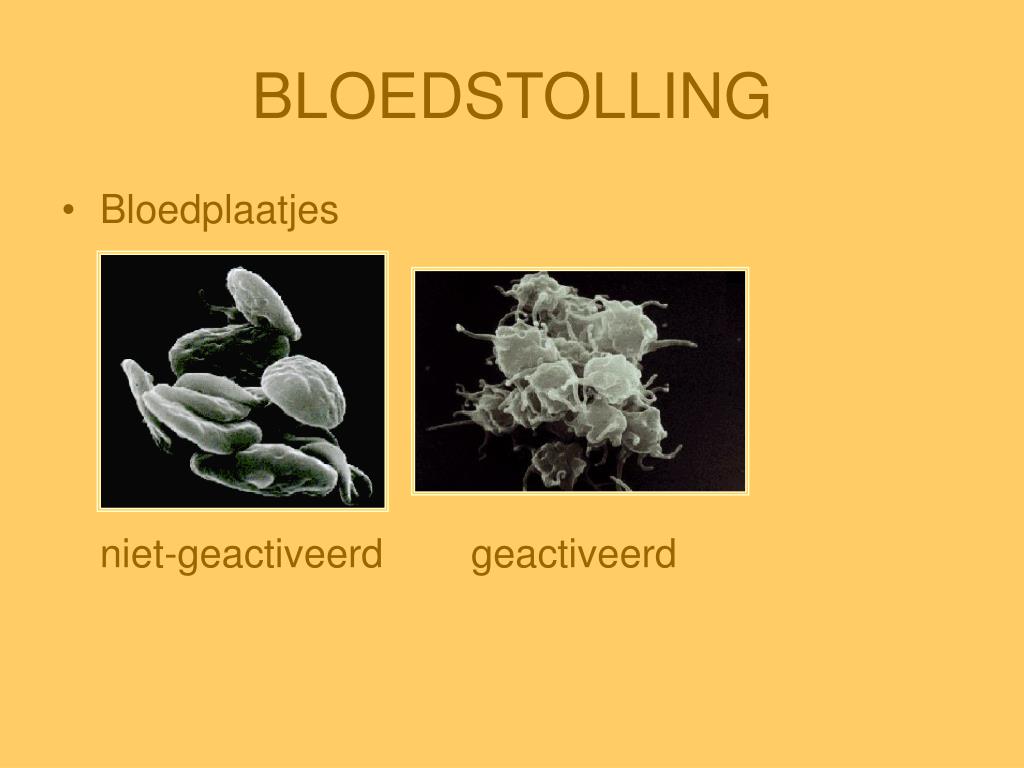 BLOEDSTOLLING

• Bloedplaatjes

niet-geactiveerd geactiveerd